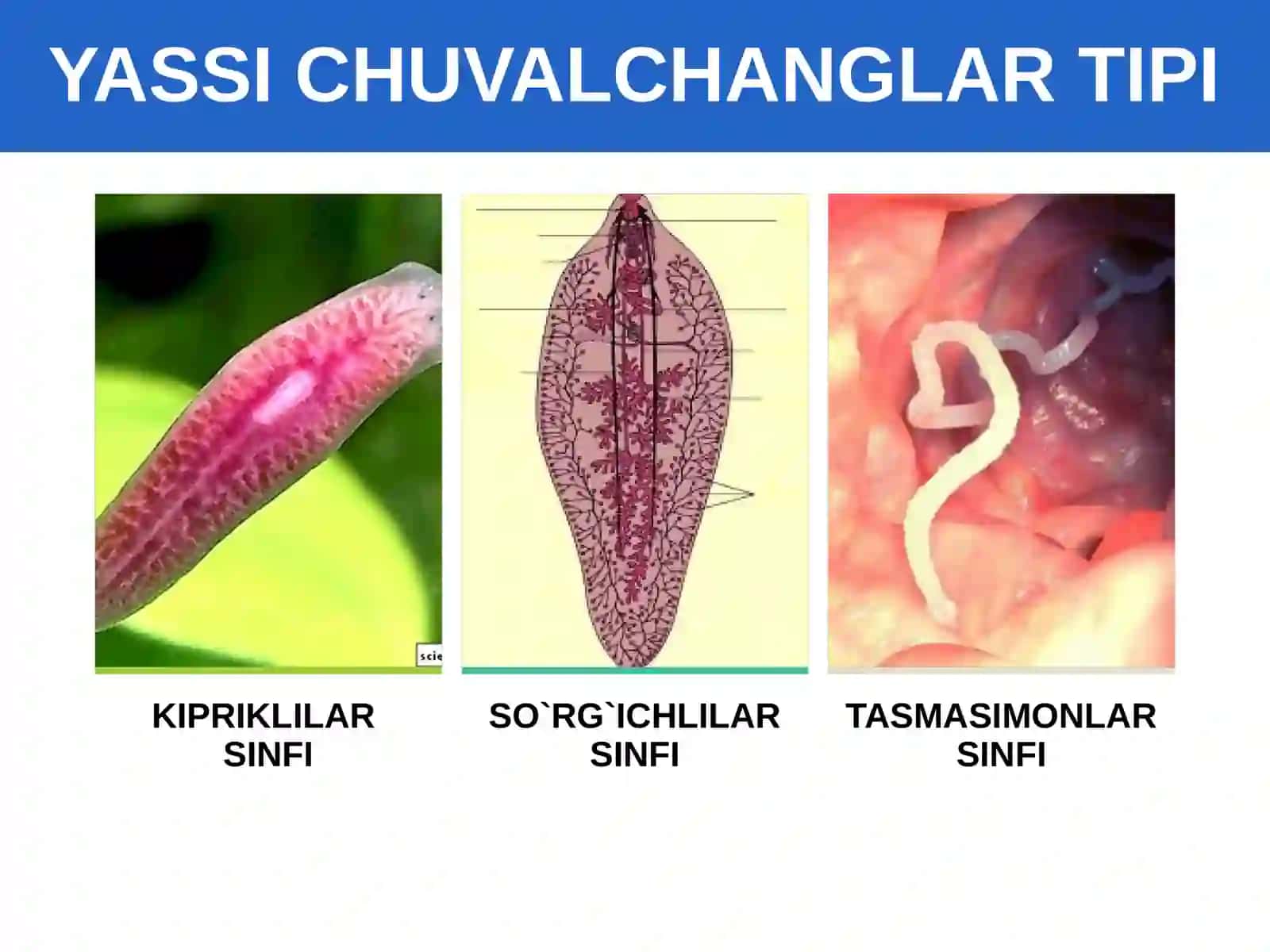 YASSI CHUVALCHANGLAR TIPI

scie

KIPRIKLILAR SINFI

SO`RG`ICHLILAR SINFI

TASMASIMONLAR SINFI